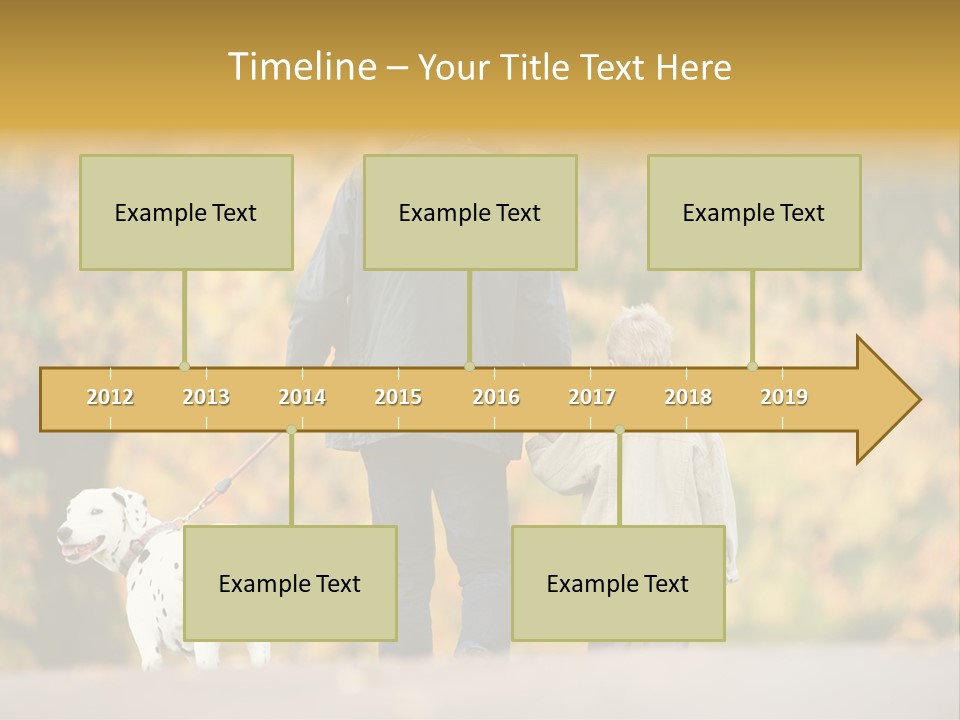 Timeline – Your Title Text Here

Example Text

Example Text

Example Text

2012 2013 2014 2015 2016 2017 2018 2019

Example Text

Example Text